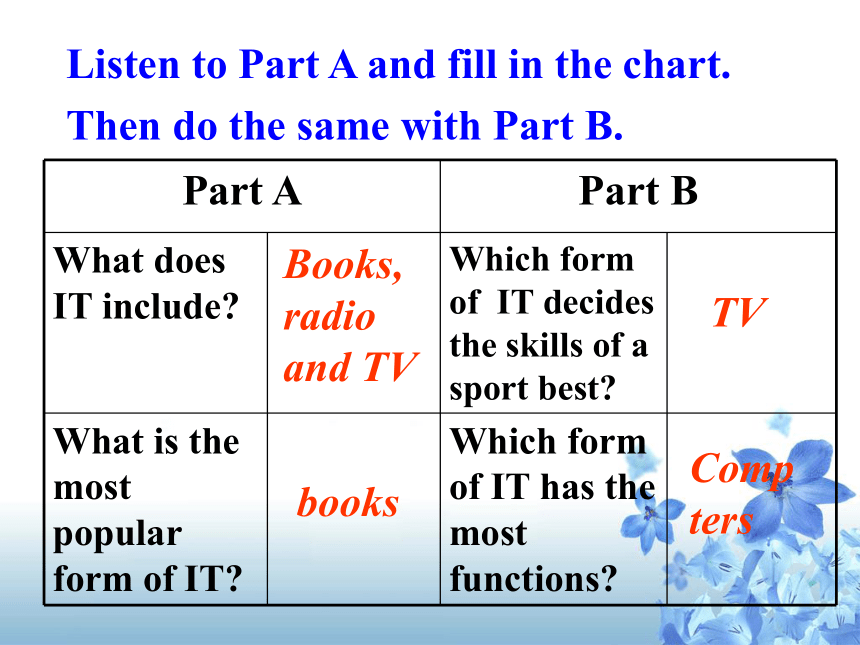 Listen to Part A and fill in the chart.
Then do the same with Part B.

| Part A | | Part B | |
|---|---|---|---|
| What does IT include? | Books, radio and TV | Which form of IT decides the skills of a sport best? | TV |
| What is the most popular form of IT? | books | Which form of IT has the most functions? | Comp ters |